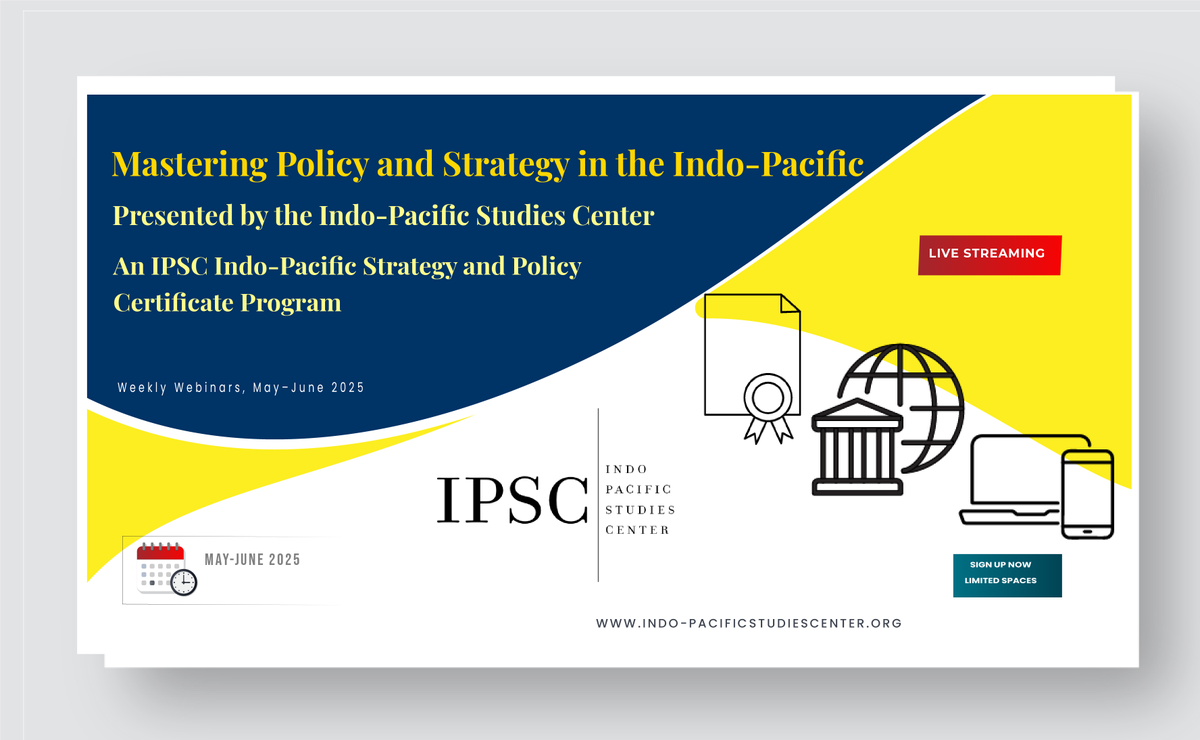 Mastering Policy and Strategy in the Indo-Pacific

Presented by the Indo-Pacific Studies Center

An IPSC Indo-Pacific Strategy and Policy Certificate Program

LIVE STREAMING

Weekly Webinars, May-June 2025

IPSC

INDO PACIFIC STUDIES CENTER

MAY-JUNE 2025

SIGN UP NOW
LIMITED SPACES

WWW.INDO-PACIFICSTUDIESCENTER.ORG